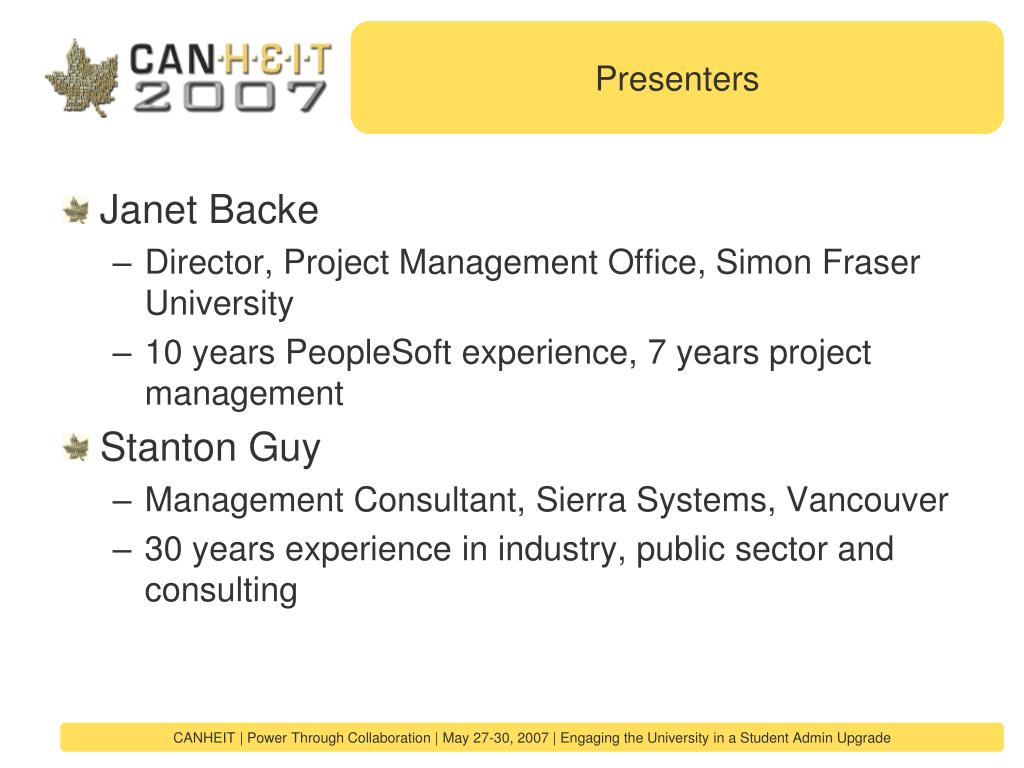 CAN·H·E·I·T
2007

Presenters

Janet Backe
– Director, Project Management Office, Simon Fraser University
– 10 years PeopleSoft experience, 7 years project management

Stanton Guy
– Management Consultant, Sierra Systems, Vancouver
– 30 years experience in industry, public sector and consulting

CANHEIT | Power Through Collaboration | May 27-30, 2007 | Engaging the University in a Student Admin Upgrade